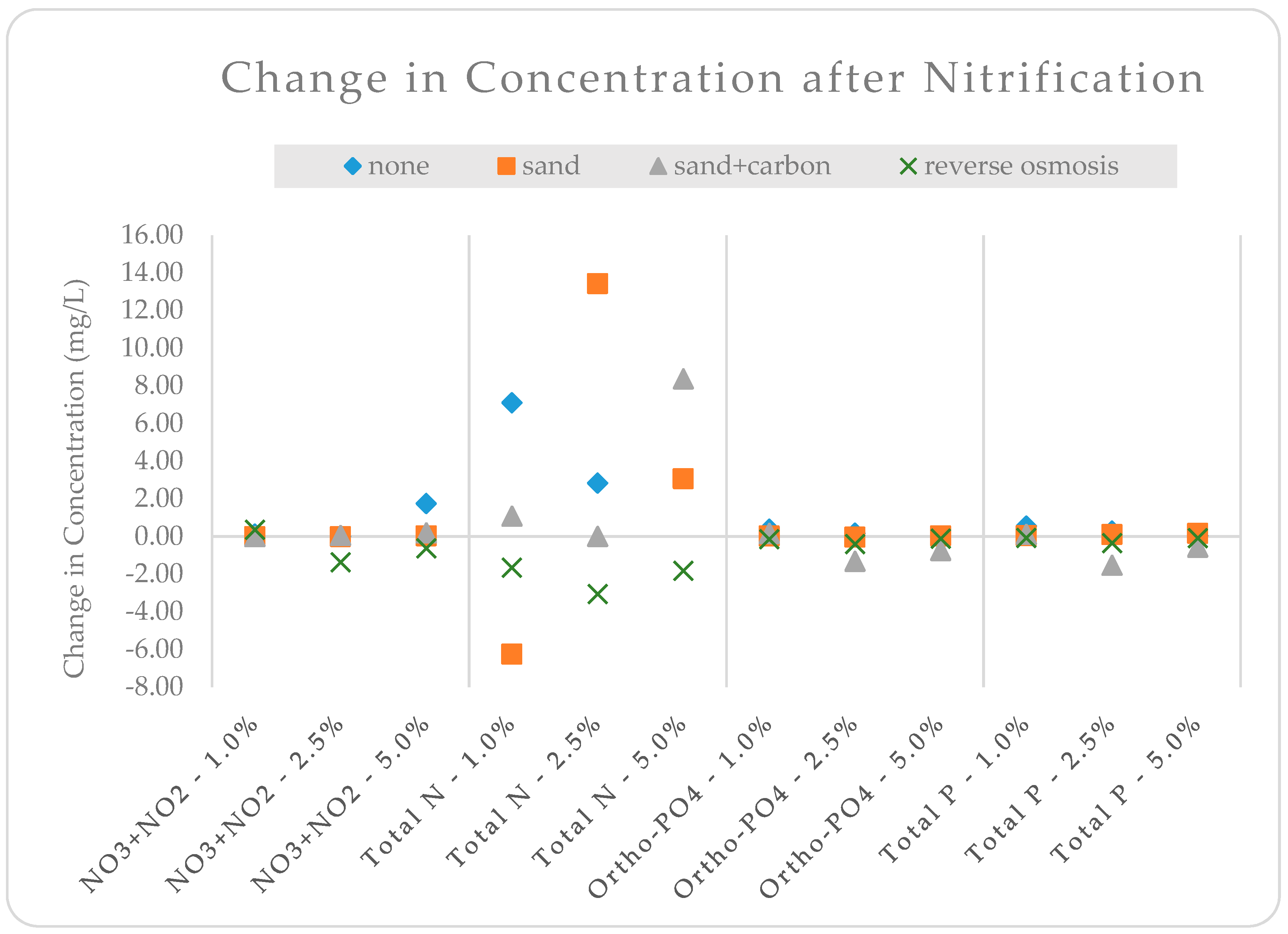 Change in Concentration after Nitrification

none
sand
sand+carbon
reverse osmosis

Change in Concentration (mg/L)

16.00
14.00
12.00
10.00
8.00
6.00
4.00
2.00
0.00
-2.00
-4.00
-6.00
-8.00

NO3+NO2 - 1.0%
NO3+NO2 - 2.5%
NO3+NO2 - 5.0%
Total N - 1.0%
Total N - 2.5%
Total N - 5.0%
Ortho-PO4 - 1.0%
Ortho-PO4 - 2.5%
Ortho-PO4 - 5.0%
Total P - 1.0%
Total P - 2.5%
Total P - 5.0%